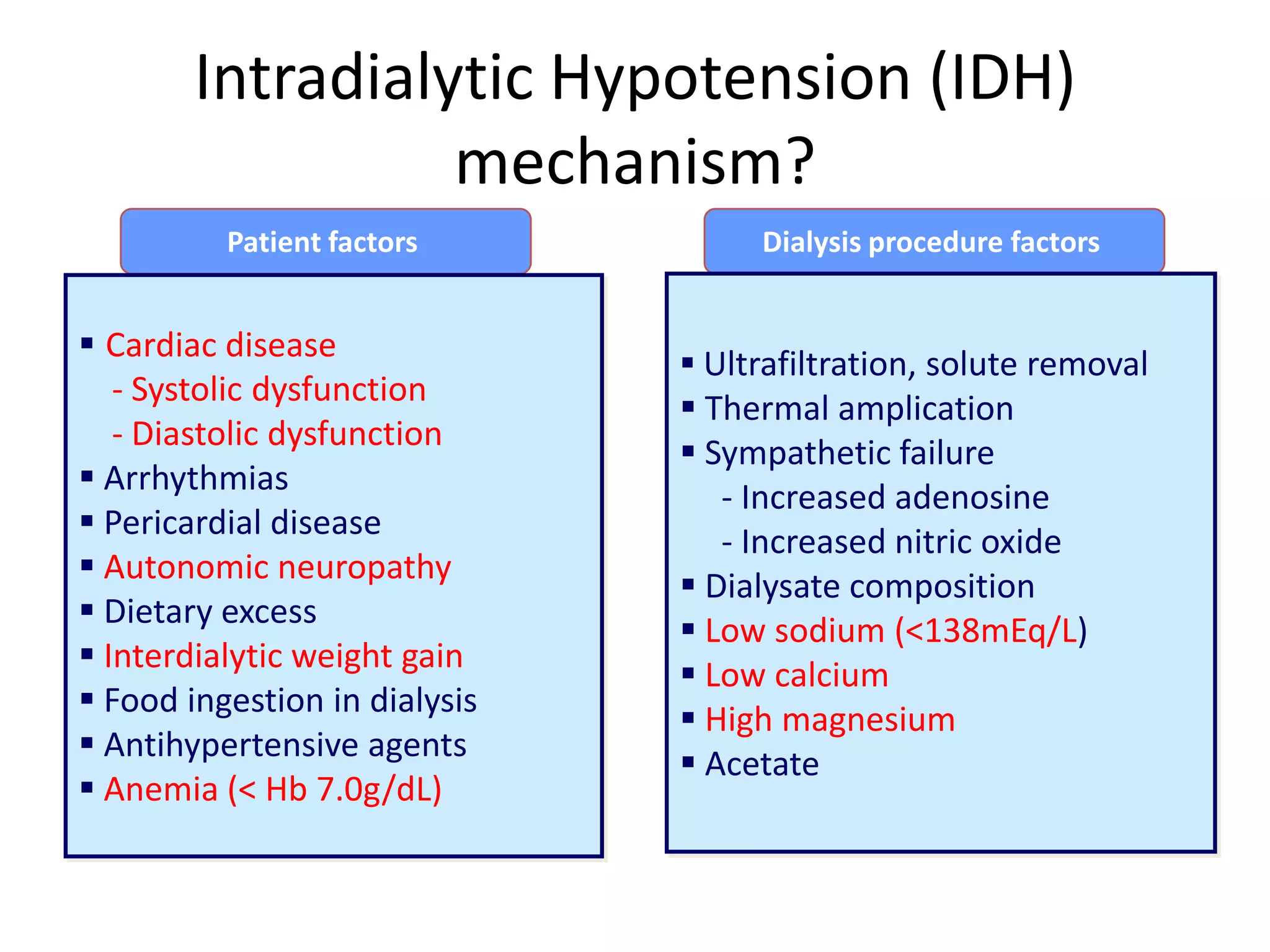 Intradialytic Hypotension (IDH) mechanism?

Patient factors

▪ Cardiac disease
- Systolic dysfunction
- Diastolic dysfunction
▪ Arrhythmias
▪ Pericardial disease
▪ Autonomic neuropathy
▪ Dietary excess
▪ Interdialytic weight gain
▪ Food ingestion in dialysis
▪ Antihypertensive agents
▪ Anemia (< Hb 7.0g/dL)

Dialysis procedure factors

▪ Ultrafiltration, solute removal
▪ Thermal amplication
▪ Sympathetic failure
- Increased adenosine
- Increased nitric oxide
▪ Dialysate composition
▪ Low sodium (<138mEq/L)
▪ Low calcium
▪ High magnesium
▪ Acetate